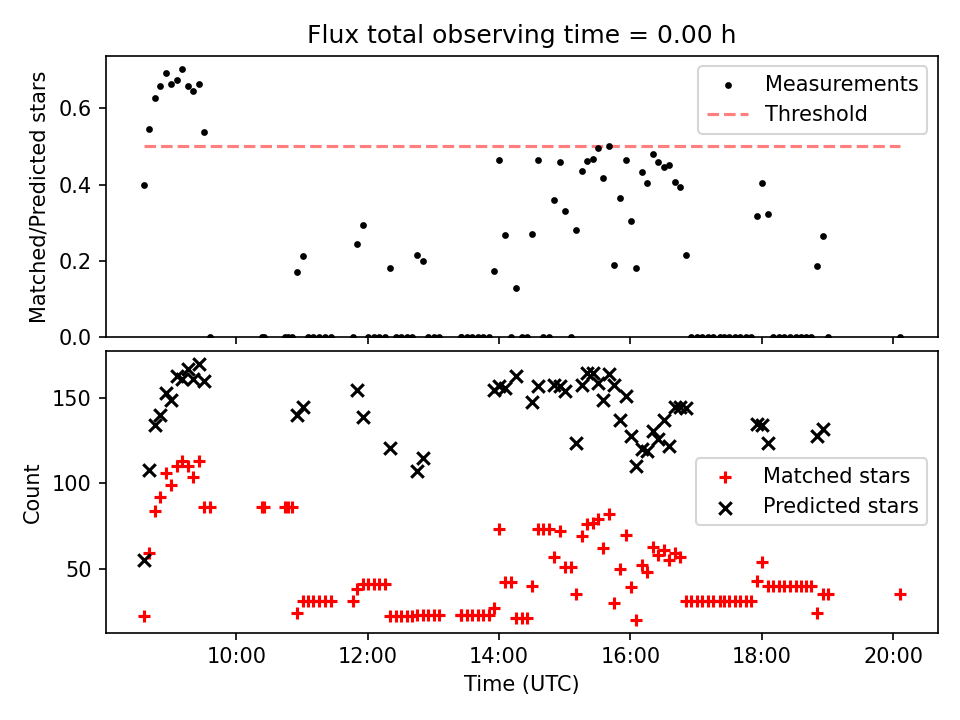 Flux total observing time = 0.00 h

Matched/Predicted stars

0.6
0.4
0.2
0.0

Measurements
Threshold

Count

150
100
50

Matched stars
Predicted stars

10:00
12:00
14:00
16:00
18:00
20:00

Time (UTC)